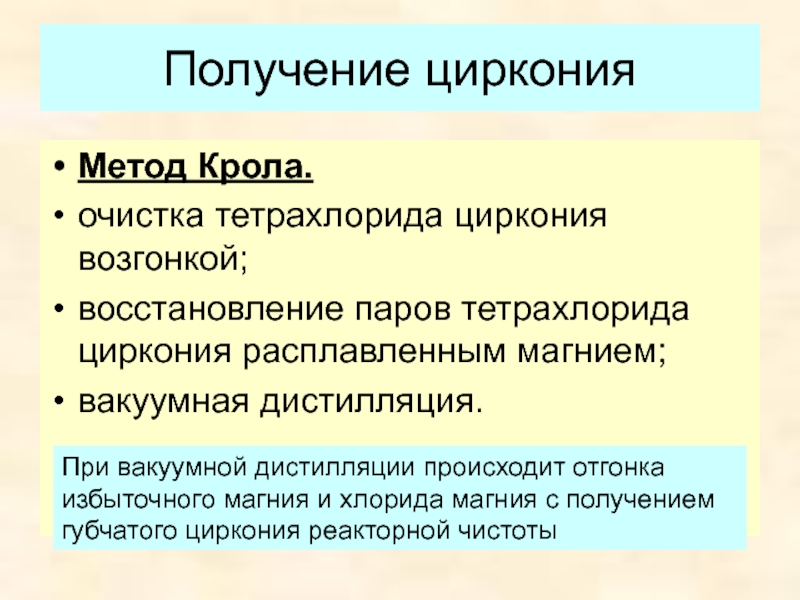 Получение циркония

• Метод Крола.
• очистка тетрахлорида циркония возгонкой;
• восстановление паров тетрахлорида циркония расплавленным магнием;
• вакуумная дистилляция.

При вакуумной дистилляции происходит отгонка избыточного магния и хлорида магния с получением губчатого циркония реакторной чистоты